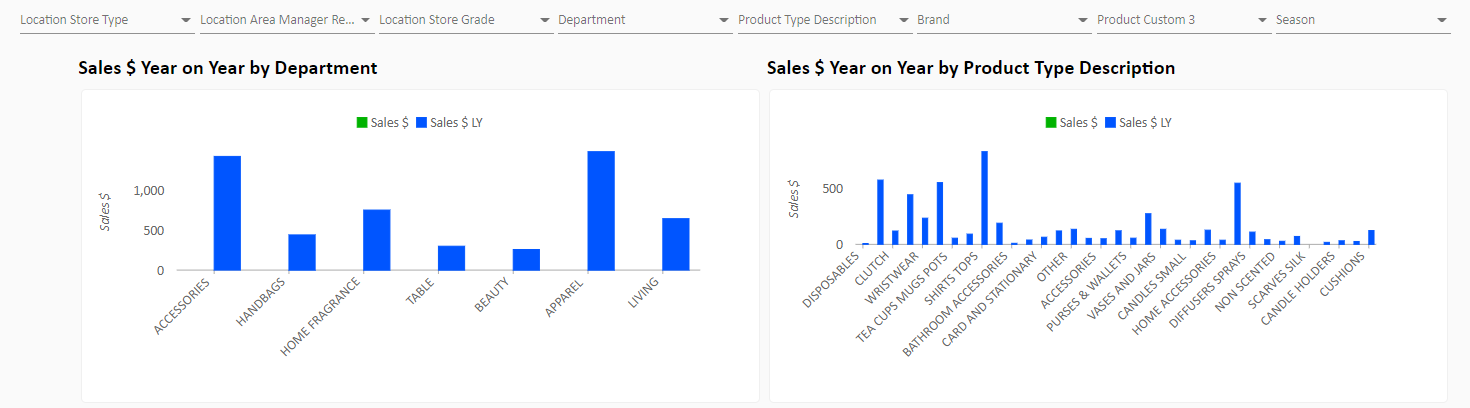 Location Store Type
Location Area Manager Re...
Location Store Grade
Department
Product Type Description
Brand
Product Custom 3
Season

Sales $ Year on Year by Department

Sales $   Sales $ LY

Sales $

1,000
500
0

ACCESSORIES
HANDBAGS
HOME FRAGRANCE
TABLE
BEAUTY
APPAREL
LIVING

Sales $ Year on Year by Product Type Description

Sales $   Sales $ LY

Sales $

500
0

DISPOSABLES
CLUTCH
WRISTWEAR
TEA CUPS MUGS POTS
SHIRTS TOPS
BATHROOM ACCESSORIES
CARD AND STATIONARY
OTHER
ACCESSORIES
PURSES & WALLETS
VASES AND JARS
CANDLES SMALL
HOME ACCESSORIES
DIFFUSERS SPRAYS
NON SCENTED
SCARVES SILK
CANDLE HOLDERS
CUSHIONS